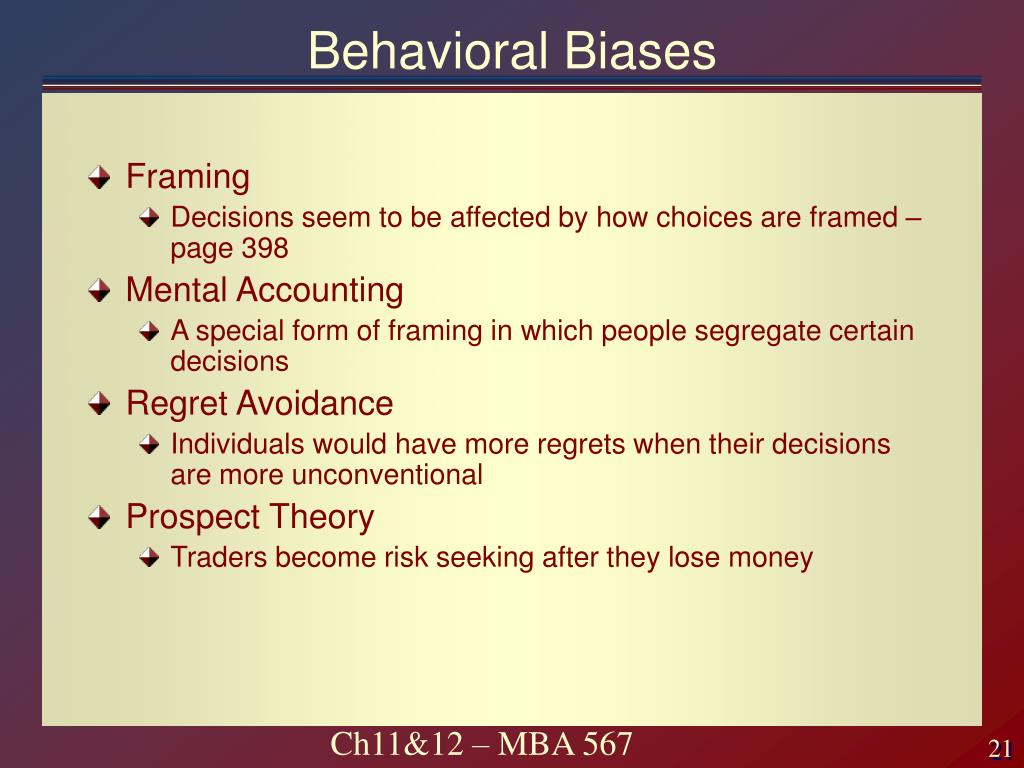 Behavioral Biases

Framing

Decisions seem to be affected by how choices are framed – page 398

Mental Accounting

A special form of framing in which people segregate certain decisions

Regret Avoidance

Individuals would have more regrets when their decisions are more unconventional

Prospect Theory

Traders become risk seeking after they lose money

Ch11&12 – MBA 567

21